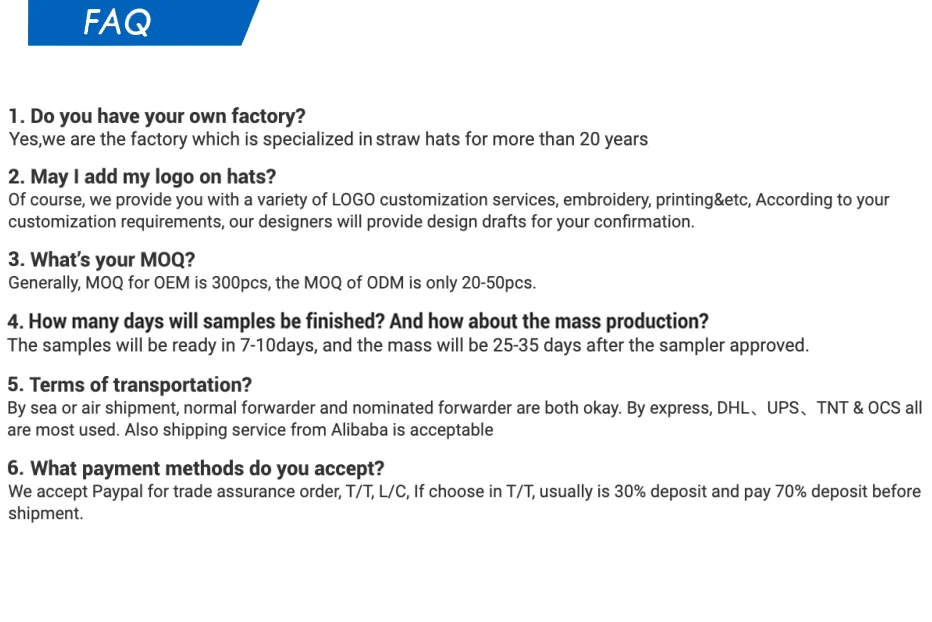 FAQ

1. Do you have your own factory?
Yes,we are the factory which is specialized in straw hats for more than 20 years

2. May I add my logo on hats?
Of course, we provide you with a variety of LOGO customization services, embroidery, printing&etc, According to your customization requirements, our designers will provide design drafts for your confirmation.

3. What's your MOQ?
Generally, MOQ for OEM is 300pcs, the MOQ of ODM is only 20-50pcs.

4. How many days will samples be finished? And how about the mass production?
The samples will be ready in 7-10days, and the mass will be 25-35 days after the sampler approved.

5. Terms of transportation?
By sea or air shipment, normal forwarder and nominated forwarder are both okay. By express, DHL、UPS、TNT & OCS all are most used. Also shipping service from Alibaba is acceptable

6. What payment methods do you accept?
We accept Paypal for trade assurance order, T/T, L/C, If choose in T/T, usually is 30% deposit and pay 70% deposit before shipment.